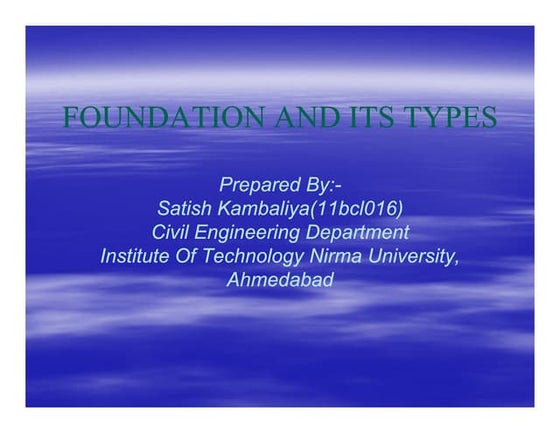 FOUNDATION AND ITS TYPES

Prepared By:-
Satish Kambaliya(11bcl016)
Civil Engineering Department
Institute Of Technology Nirma University, Ahmedabad